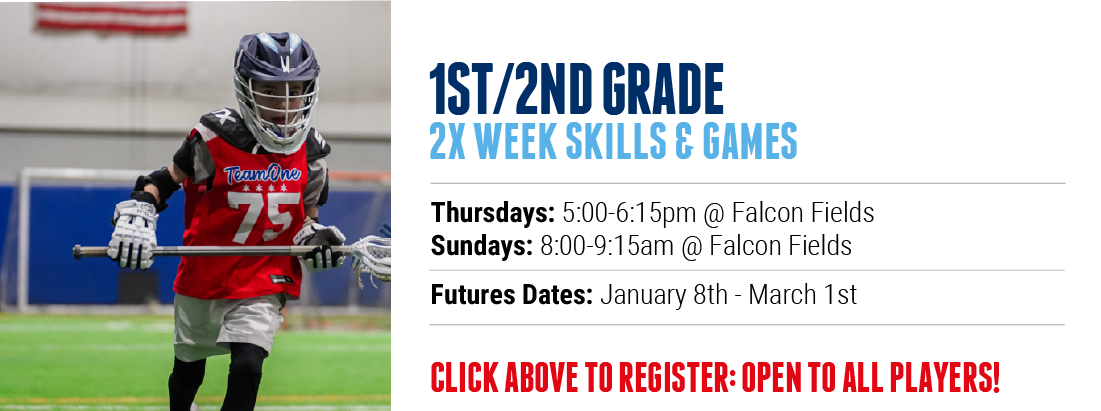 TeamOne
75

1ST/2ND GRADE
2X WEEK SKILLS & GAMES

**Thursdays:** 5:00-6:15pm @ Falcon Fields
**Sundays:** 8:00-9:15am @ Falcon Fields

**Futures Dates:** January 8th - March 1st

CLICK ABOVE TO REGISTER: OPEN TO ALL PLAYERS!